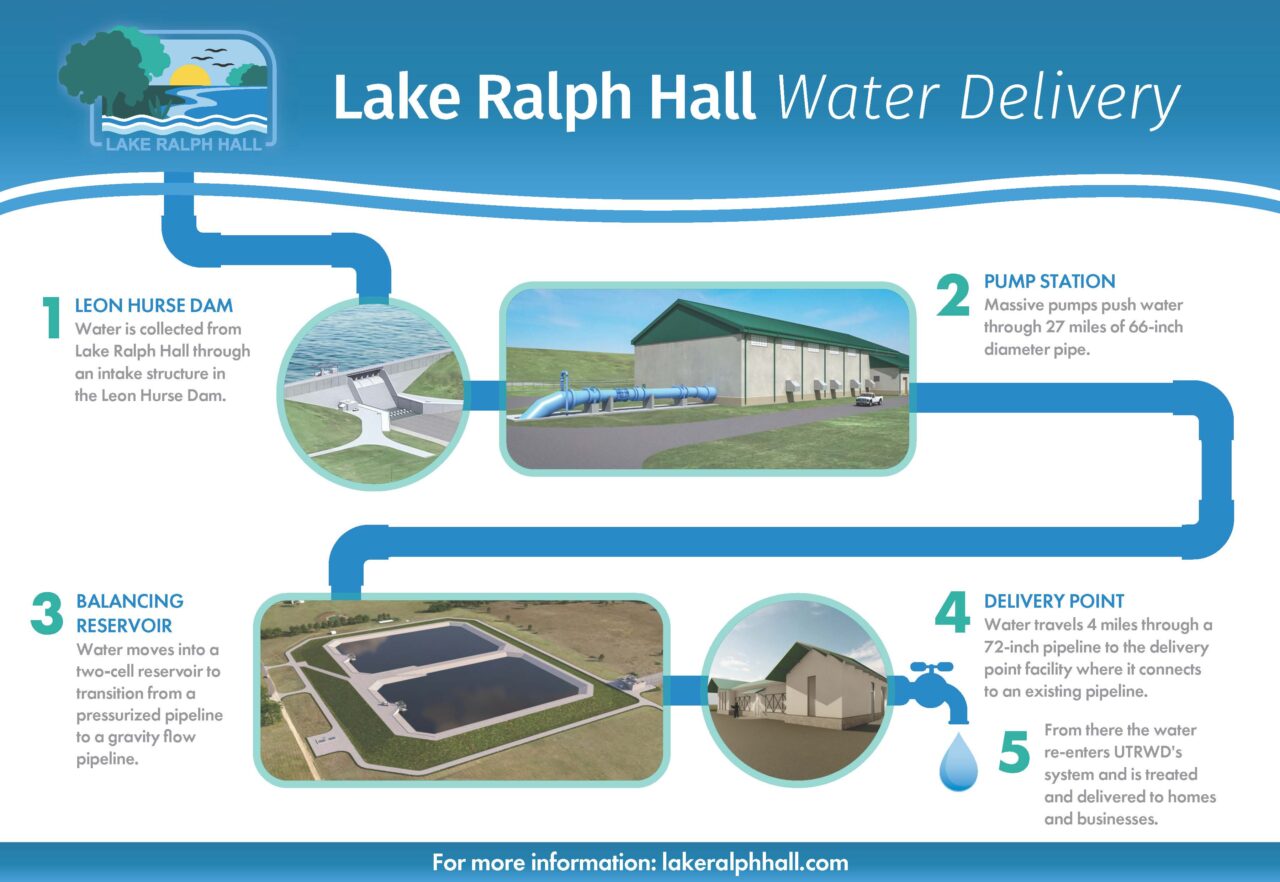 LAKE RALPH HALL

Lake Ralph Hall Water Delivery

1 LEON HURSE DAM
Water is collected from Lake Ralph Hall through an intake structure in the Leon Hurse Dam.

2 PUMP STATION
Massive pumps push water through 27 miles of 66-inch diameter pipe.

3 BALANCING RESERVOIR
Water moves into a two-cell reservoir to transition from a pressurized pipeline to a gravity flow pipeline.

4 DELIVERY POINT
Water travels 4 miles through a 72-inch pipeline to the delivery point facility where it connects to an existing pipeline.

5 From there the water re-enters UTRWD's system and is treated and delivered to homes and businesses.

For more information: lakeralphhall.com